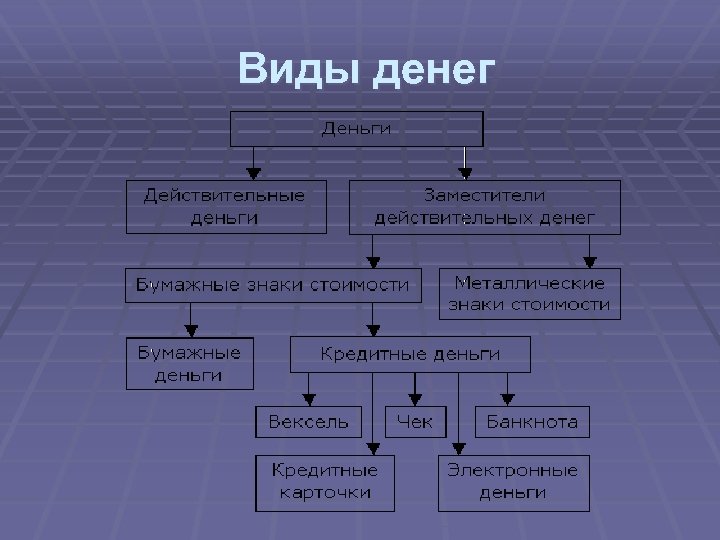 Виды денег

Деньги

Действительные деньги

Заместители действительных денег

Бумажные знаки стоимости

Металлические знаки стоимости

Бумажные деньги

Кредитные деньги

Вексель

Чек

Банкнота

Кредитные карточки

Электронные деньги